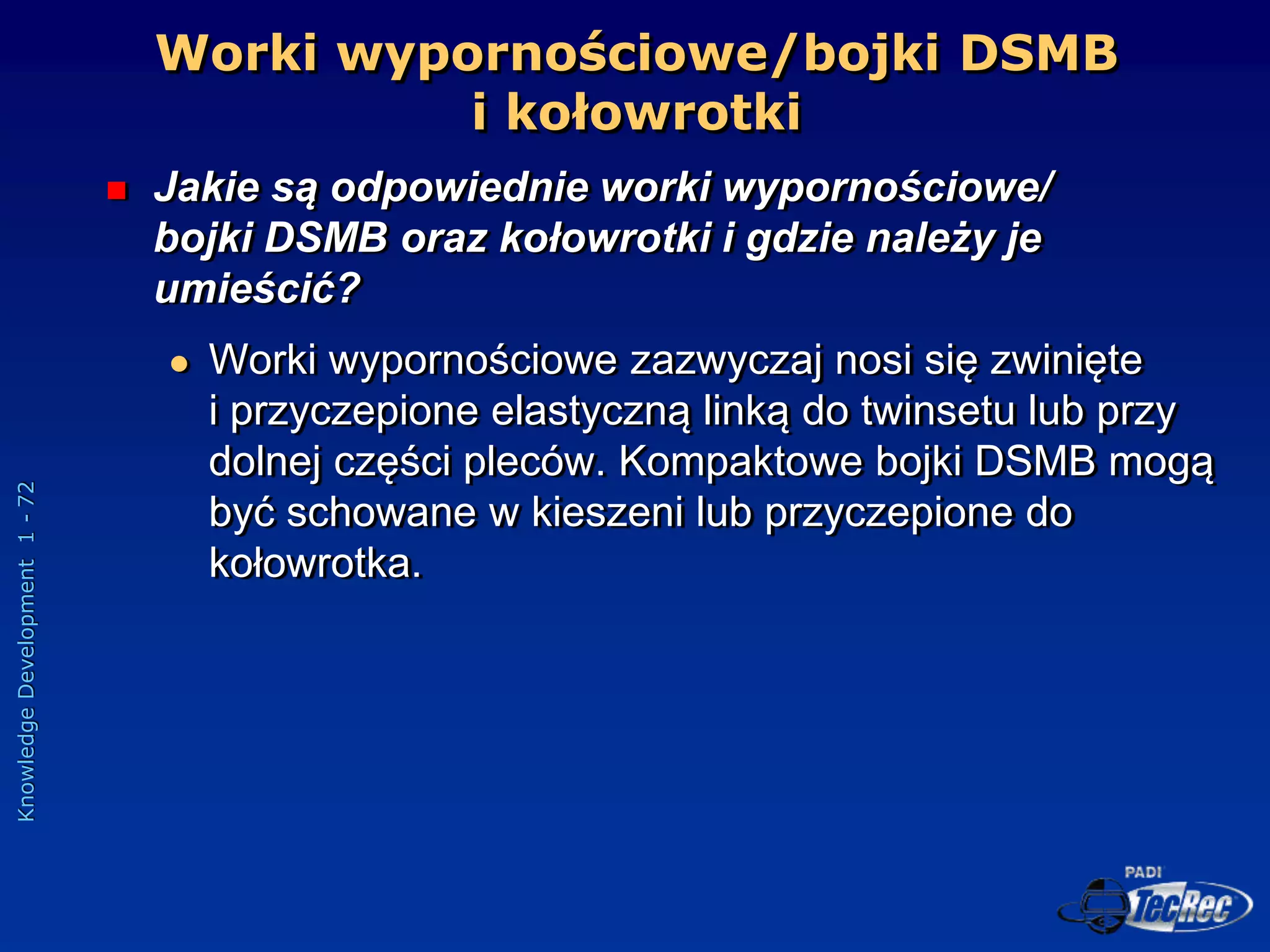 Worki wypornościowe/bojki DSMB i kołowrotki

Jakie są odpowiednie worki wypornościowe/ bojki DSMB oraz kołowrotki i gdzie należy je umieścić?

Worki wypornościowe zazwyczaj nosi się zwinięte i przyczepione elastyczną linką do twinsetu lub przy dolnej części pleców. Kompaktowe bojki DSMB mogą być schowane w kieszeni lub przyczepione do kołowrotka.

Knowledge Development 1 - 72

PADI TecRec